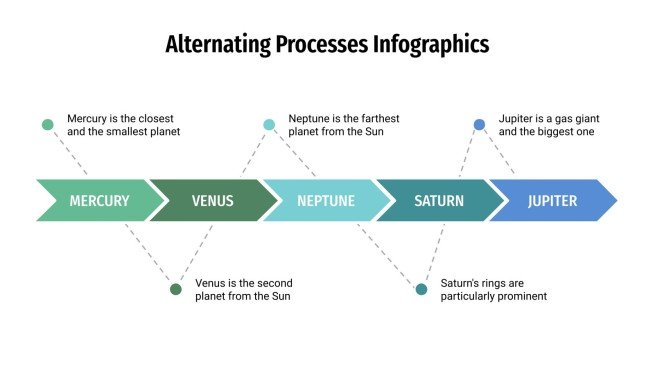 Alternating Processes Infographics

Mercury is the closest and the smallest planet

Neptune is the farthest planet from the Sun

Jupiter is a gas giant and the biggest one

MERCURY

VENUS

NEPTUNE

SATURN

JUPITER

Venus is the second planet from the Sun

Saturn's rings are particularly prominent